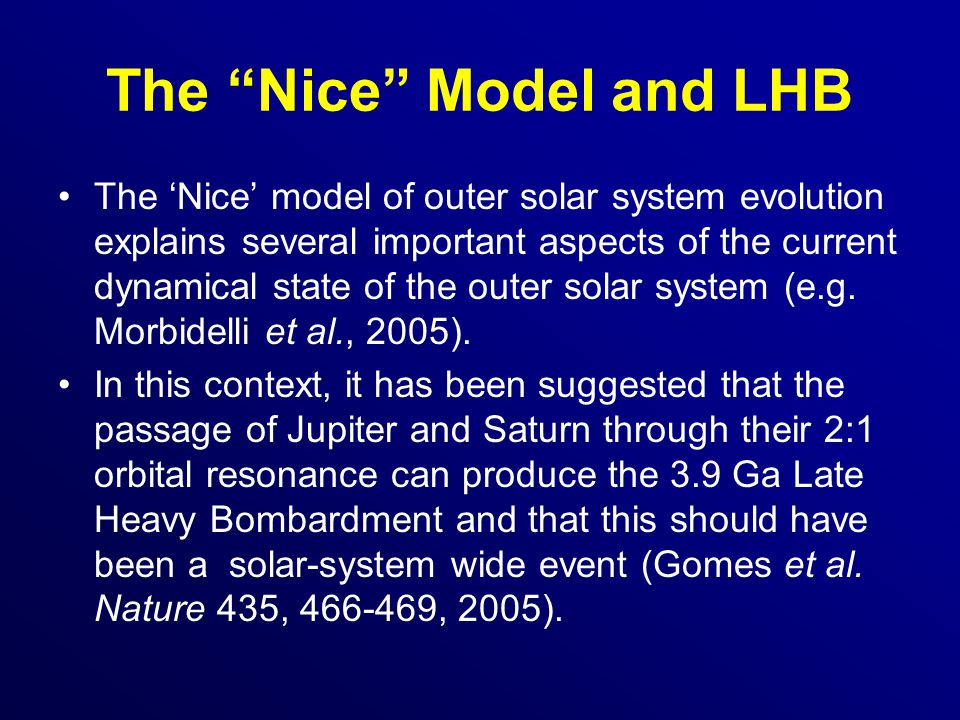 The “Nice” Model and LHB

• The ‘Nice’ model of outer solar system evolution explains several important aspects of the current dynamical state of the outer solar system (e.g. Morbidelli et al., 2005).

• In this context, it has been suggested that the passage of Jupiter and Saturn through their 2:1 orbital resonance can produce the 3.9 Ga Late Heavy Bombardment and that this should have been a solar-system wide event (Gomes et al. Nature 435, 466-469, 2005).